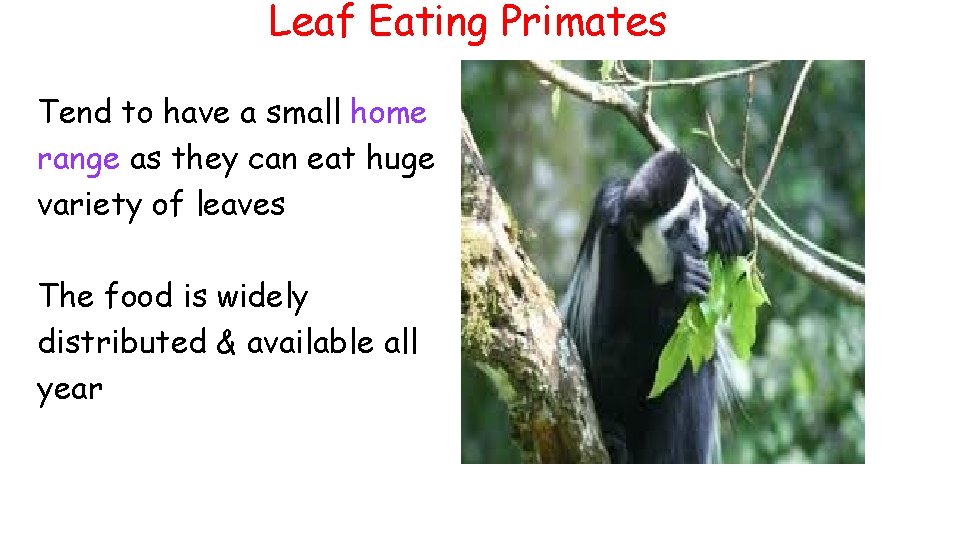 Leaf Eating Primates

Tend to have a small home range as they can eat huge variety of leaves

The food is widely distributed & available all year